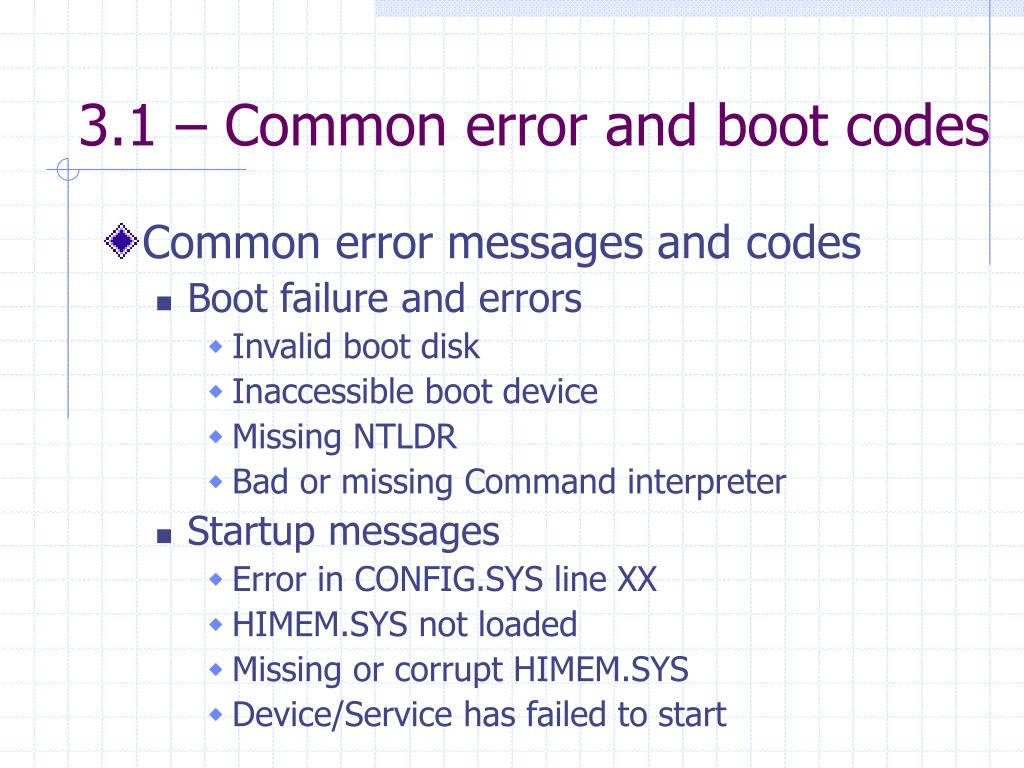 3.1 – Common error and boot codes

Common error messages and codes

Boot failure and errors

Invalid boot disk

Inaccessible boot device

Missing NTLDR

Bad or missing Command interpreter

Startup messages

Error in CONFIG.SYS line XX

HIMEM.SYS not loaded

Missing or corrupt HIMEM.SYS

Device/Service has failed to start